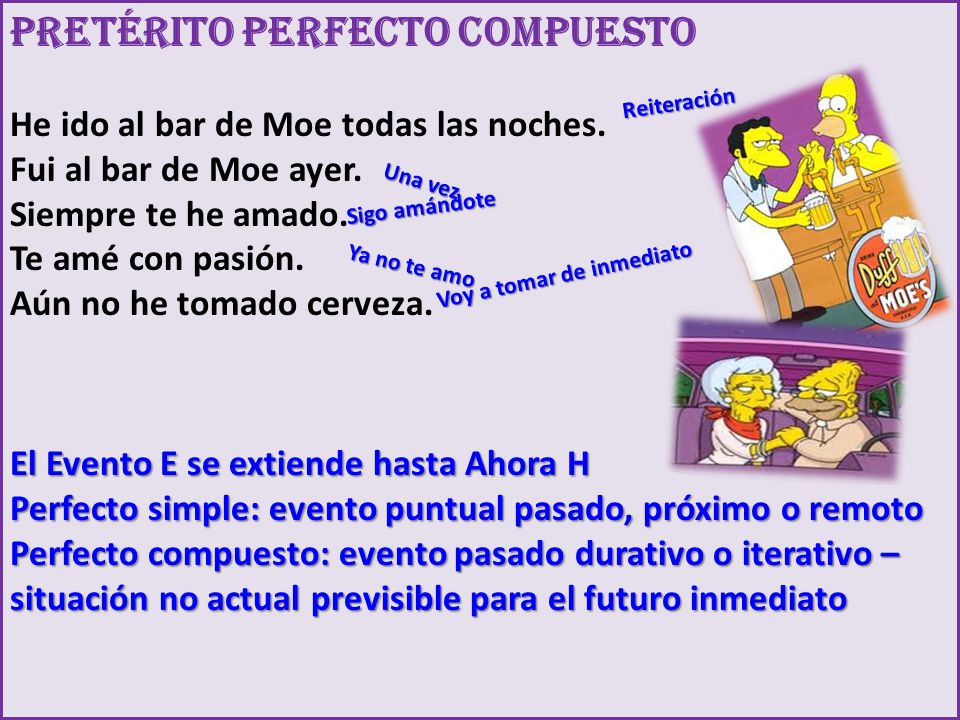 PRETÉRITO PERFECTO COMPUESTO

He ido al bar de Moe todas las noches. Reiteración
Fui al bar de Moe ayer. Una vez
Siempre te he amado. Sigo amándote
Te amé con pasión. Ya no te amo
Aún no he tomado cerveza. Voy a tomar de inmediato

Duff
MOE'S

El Evento E se extiende hasta Ahora H
Perfecto simple: evento puntual pasado, próximo o remoto
Perfecto compuesto: evento pasado durativo o iterativo – situación no actual previsible para el futuro inmediato